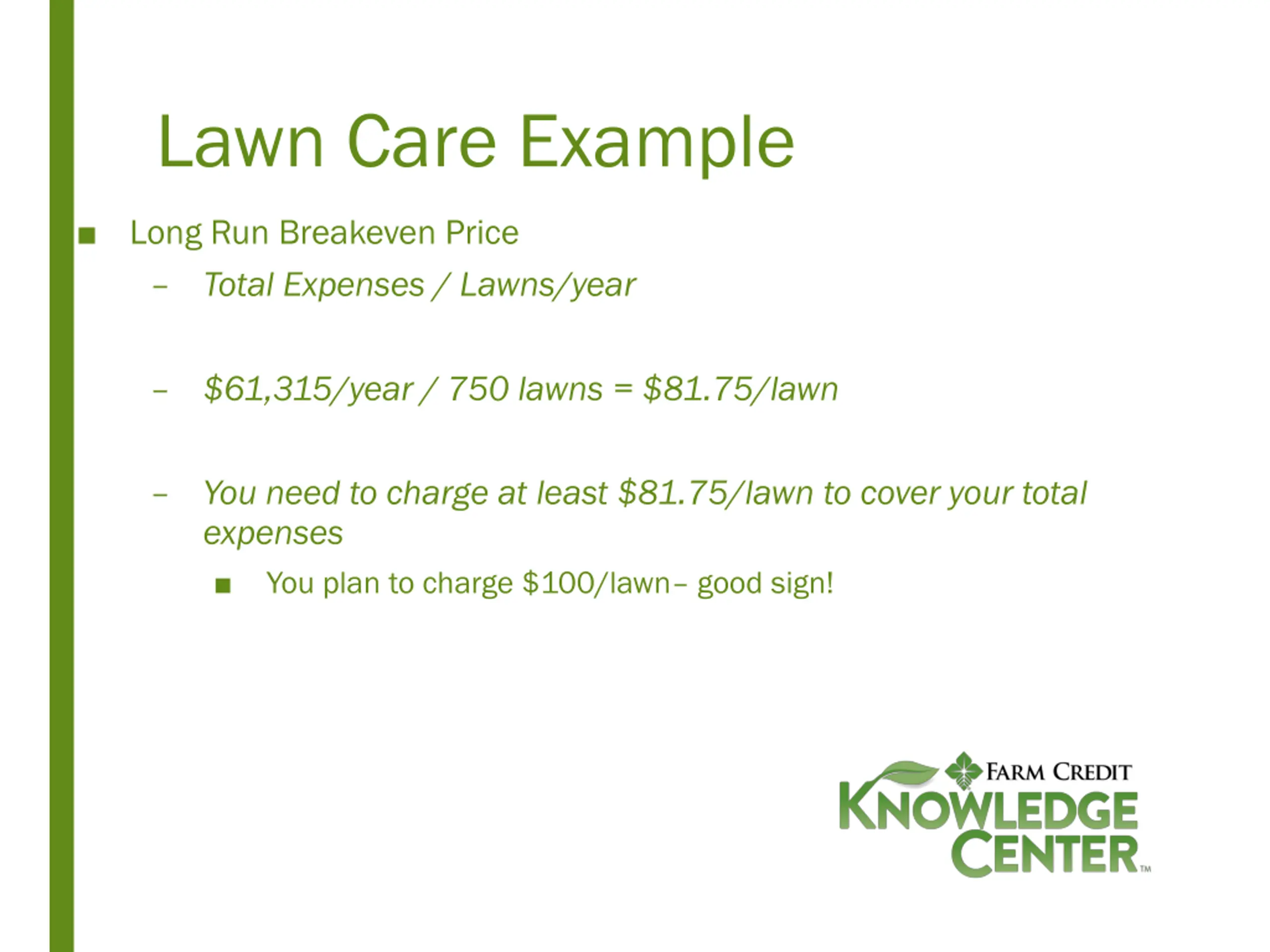 Lawn Care Example

■ Long Run Breakeven Price

– Total Expenses / Lawns/year

– \$61,315/year / 750 lawns = \$81.75/lawn

– You need to charge at least \$81.75/lawn to cover your total expenses

■ You plan to charge \$100/lawn– good sign!

FARM CREDIT KNOWLEDGE CENTER™